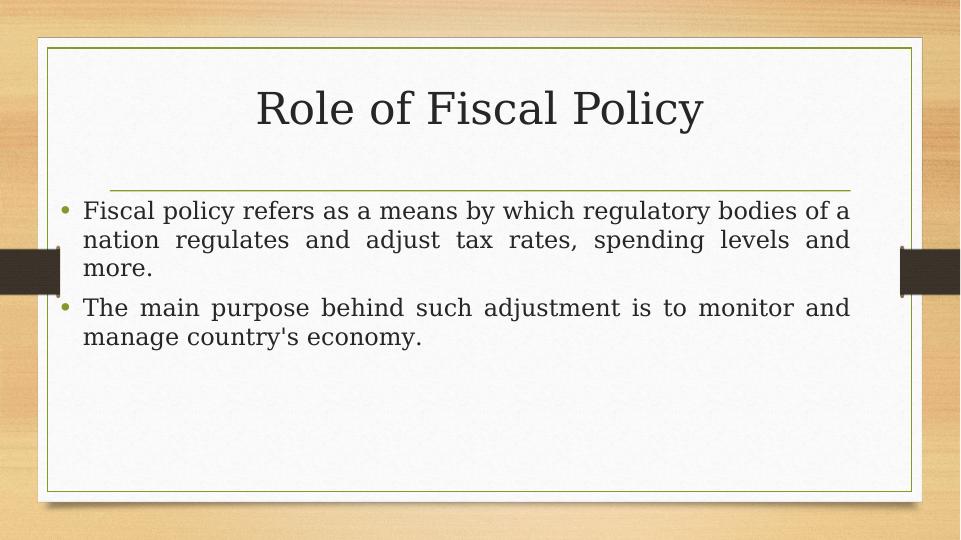 Role of Fiscal Policy

• Fiscal policy refers as a means by which regulatory bodies of a nation regulates and adjust tax rates, spending levels and more.

• The main purpose behind such adjustment is to monitor and manage country's economy.